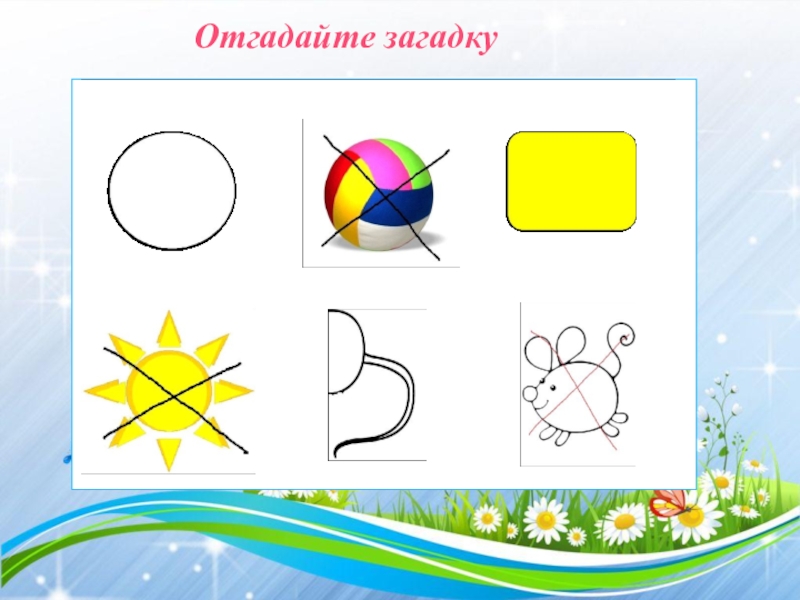 Отгадайте загадку